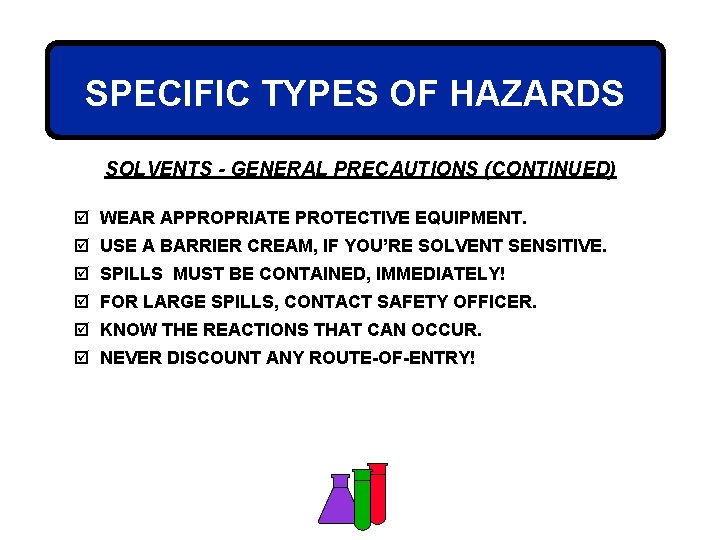 SPECIFIC TYPES OF HAZARDS

SOLVENTS - GENERAL PRECAUTIONS (CONTINUED)

☑ WEAR APPROPRIATE PROTECTIVE EQUIPMENT.
☑ USE A BARRIER CREAM, IF YOU'RE SOLVENT SENSITIVE.
☑ SPILLS MUST BE CONTAINED, IMMEDIATELY!
☑ FOR LARGE SPILLS, CONTACT SAFETY OFFICER.
☑ KNOW THE REACTIONS THAT CAN OCCUR.
☑ NEVER DISCOUNT ANY ROUTE-OF-ENTRY!